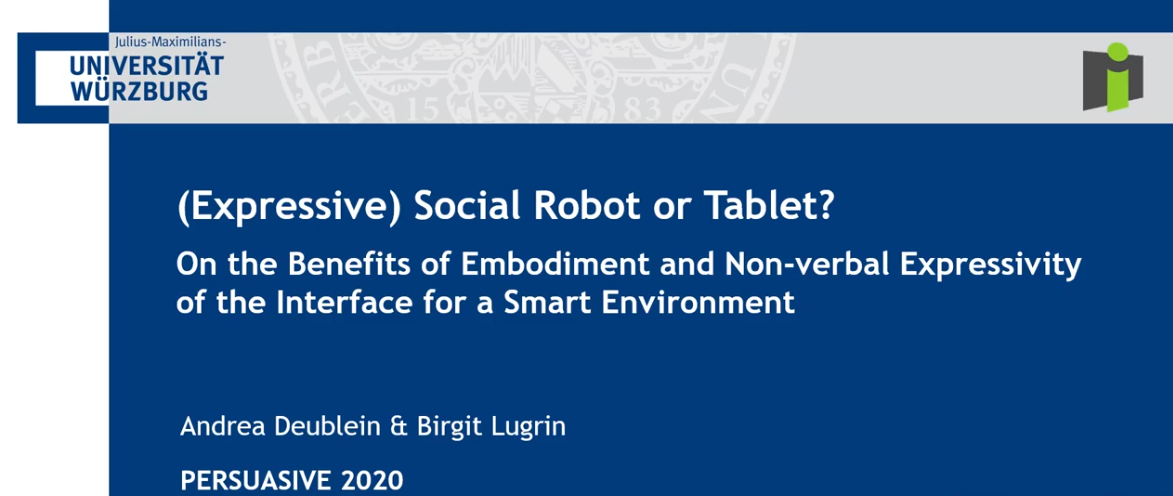 Julius-Maximilians-
UNIVERSITÄT
WÜRZBURG

(Expressive) Social Robot or Tablet?

On the Benefits of Embodiment and Non-verbal Expressivity of the Interface for a Smart Environment

Andrea Deublein & Birgit Lugrin

PERSUASIVE 2020